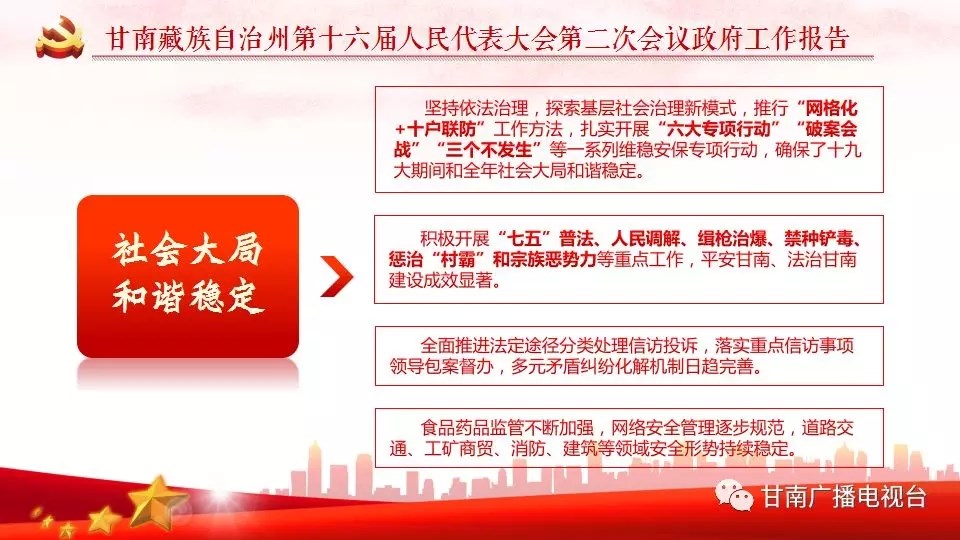 甘南藏族自治州第十六届人民代表大会第二次会议政府工作报告

社会大局和谐稳定

坚持依法治理，探索基层社会治理新模式，推行“网格化+十户联防”工作方法，扎实开展“六大专项行动”“破案会战”“三个不发生”等一系列维稳安保专项行动，确保了十九大期间和全年社会大局和谐稳定。

积极开展“七五”普法、人民调解、缉枪治爆、禁种铲毒、惩治“村霸”和宗族恶势力等重点工作，平安甘南、法治甘南建设成效显著。

全面推进法定途径分类处理信访投诉，落实重点信访事项领导包案督办，多元矛盾纠纷化解机制日趋完善。

食品药品监管不断加强，网络安全管理逐步规范，道路交通、工矿商贸、消防、建筑等领域安全形势持续稳定。

甘南广播电视台